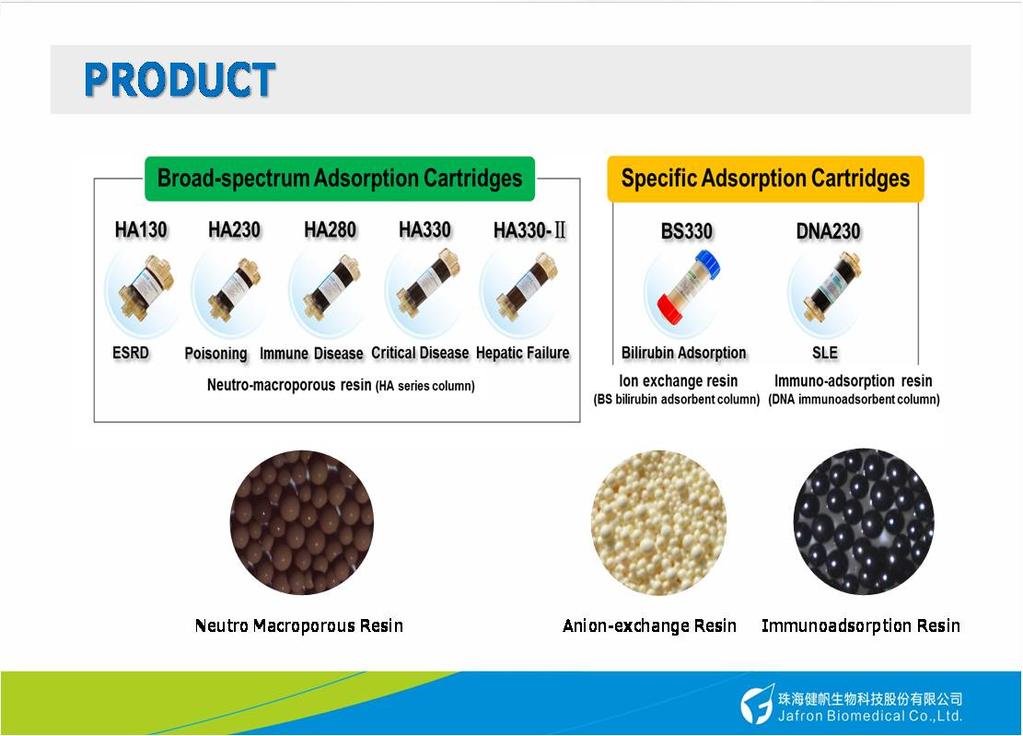 PRODUCT

Broad-spectrum Adsorption Cartridges

HA130 HA230 HA280 HA330 HA330-Ⅱ

ESRD Poisoning Immune Disease Critical Disease Hepatic Failure

Neutro-macroporous resin (HA series column)

Specific Adsorption Cartridges

BS330 DNA230

Bilirubin Adsorption SLE

Ion exchange resin (BS bilirubin adsorbent column)

Immuno-adsorption resin (DNA immunoadsorbent column)

Neutro Macroporous Resin

Anion-exchange Resin

Immunoadsorption Resin

珠海健帆生物科技股份有限公司
Jafron Biomedical Co.,Ltd.